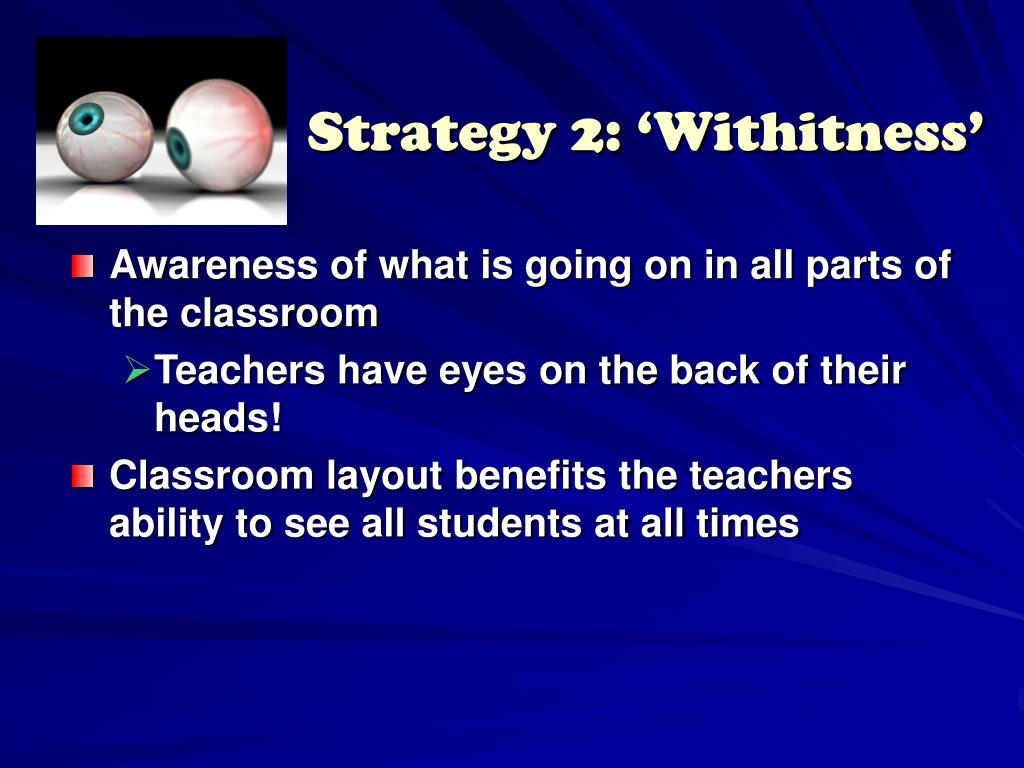 Strategy 2: ‘Withitness’

Awareness of what is going on in all parts of the classroom

Teachers have eyes on the back of their heads!

Classroom layout benefits the teachers ability to see all students at all times